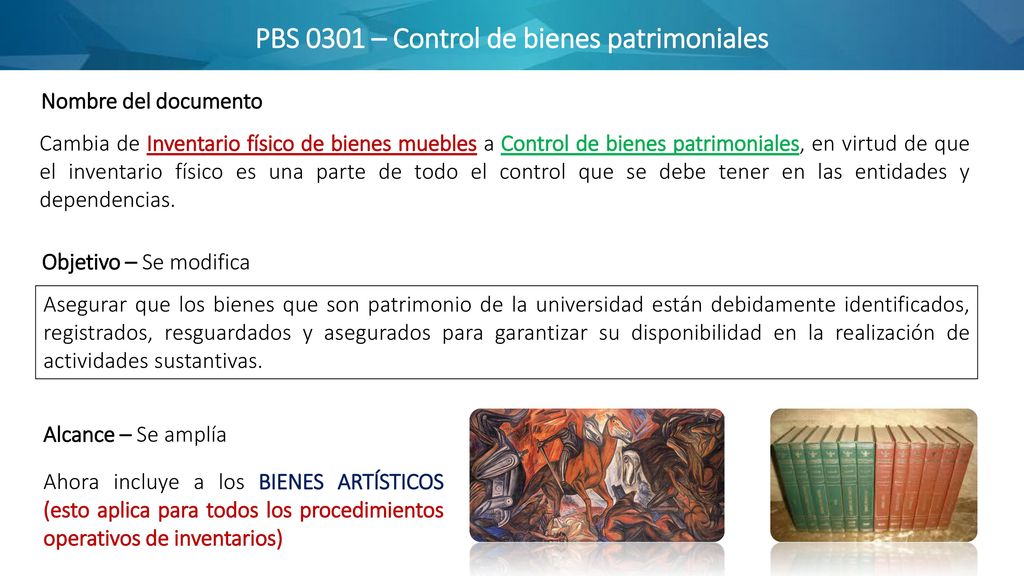 PBS 0301 – Control de bienes patrimoniales

Nombre del documento

Cambia de Inventario físico de bienes muebles a Control de bienes patrimoniales, en virtud de que el inventario físico es una parte de todo el control que se debe tener en las entidades y dependencias.

Objetivo – Se modifica

Asegurar que los bienes que son patrimonio de la universidad están debidamente identificados, registrados, resguardados y asegurados para garantizar su disponibilidad en la realización de actividades sustantivas.

Alcance – Se amplía

Ahora incluye a los BIENES ARTÍSTICOS (esto aplica para todos los procedimientos operativos de inventarios)